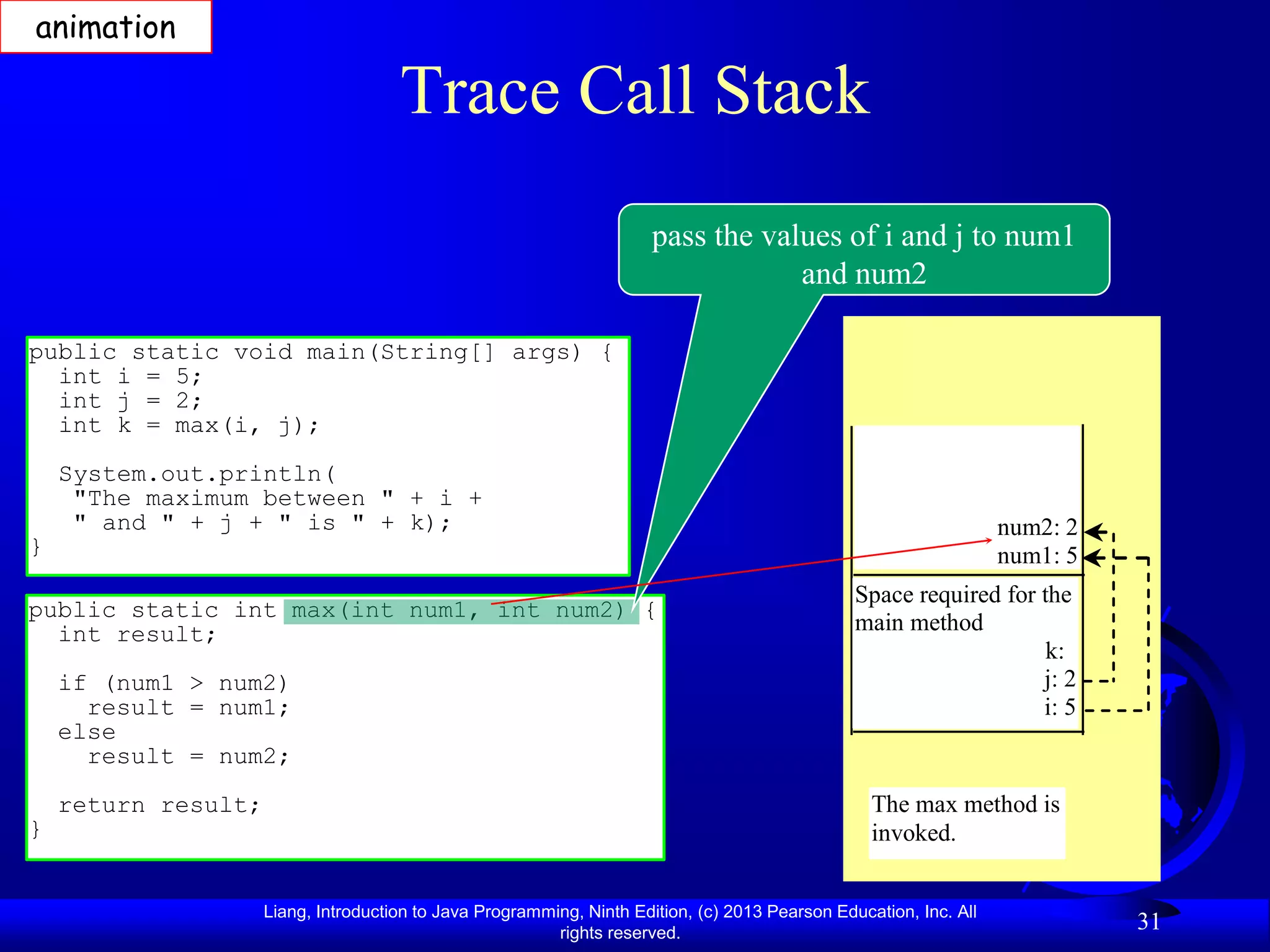 animation

Trace Call Stack

pass the values of i and j to num1 and num2

public static void main(String[] args) {
  int i = 5;
  int j = 2;
  int k = max(i, j);

  System.out.println(
   "The maximum between " + i +
   " and " + j + " is " + k);
}

public static int max(int num1, int num2) {
  int result;

  if (num1 > num2)
    result = num1;
  else
    result = num2;

  return result;
}

num2: 2
num1: 5

Space required for the main method

k:
j: 2
i: 5

The max method is invoked.

Liang, Introduction to Java Programming, Ninth Edition, (c) 2013 Pearson Education, Inc. All rights reserved.

31